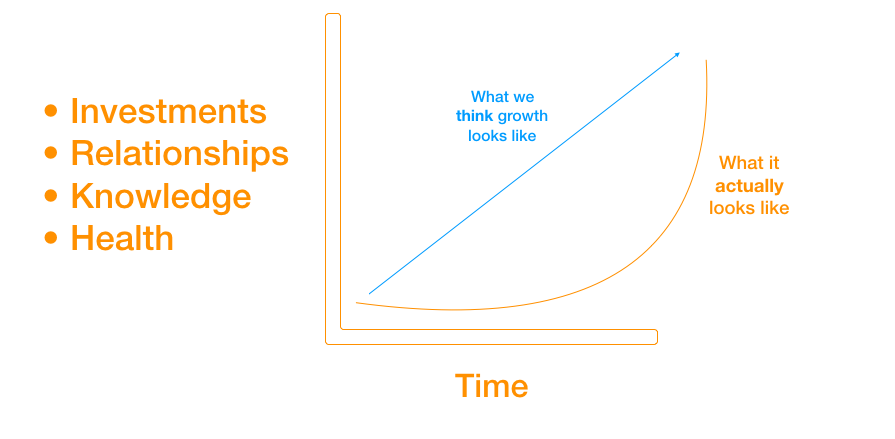 • Investments
• Relationships
• Knowledge
• Health

What we **think** growth looks like

What it **actually** looks like

Time